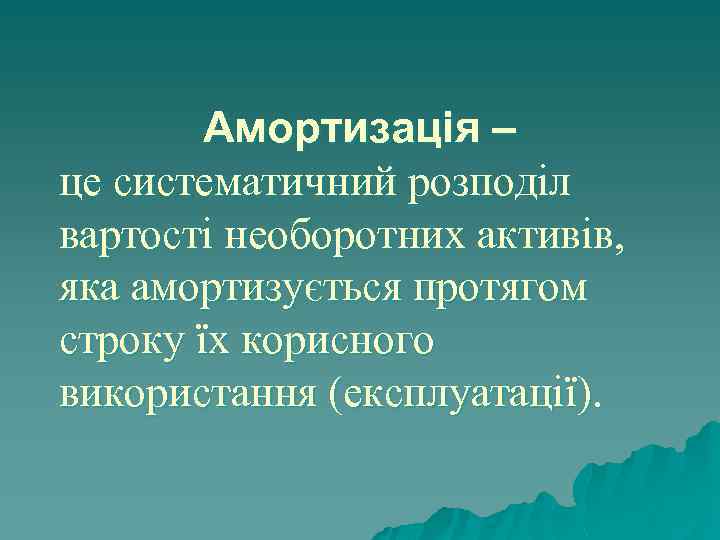 Амортизація –
це систематичний розподіл вартості необоротних активів, яка амортизується протягом строку їх корисного використання (експлуатації).